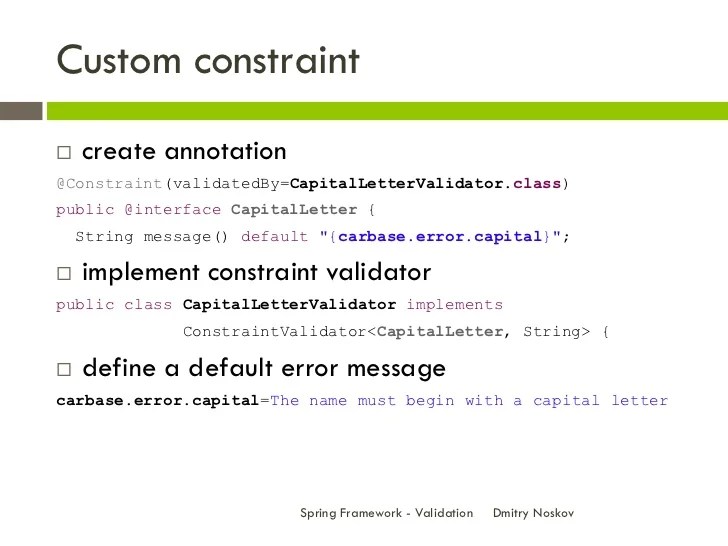 Custom constraint

□ create annotation

@Constraint(validatedBy=CapitalLetterValidator.class)
public @interface CapitalLetter {
  String message() default "{carbase.error.capital}";

□ implement constraint validator

public class CapitalLetterValidator implements
            ConstraintValidator<CapitalLetter, String> {

□ define a default error message

carbase.error.capital=The name must begin with a capital letter

Spring Framework - Validation     Dmitry Noskov